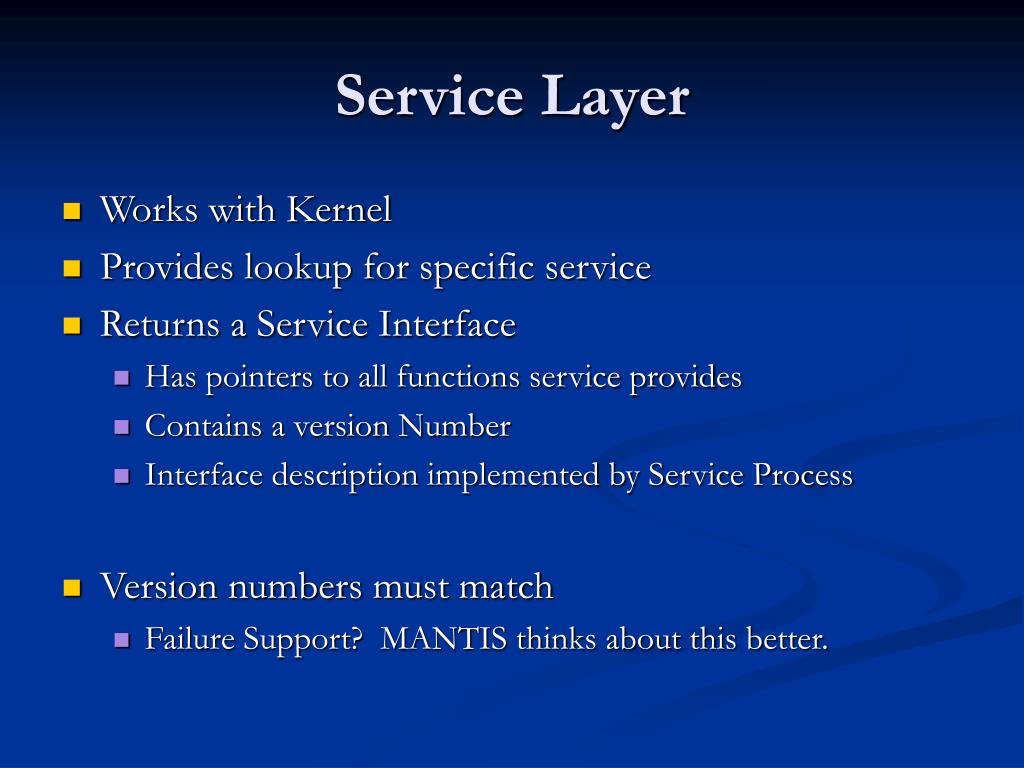 Service Layer

- Works with Kernel
- Provides lookup for specific service
- Returns a Service Interface
  - Has pointers to all functions service provides
  - Contains a version Number
  - Interface description implemented by Service Process

- Version numbers must match
  - Failure Support?  MANTIS thinks about this better.